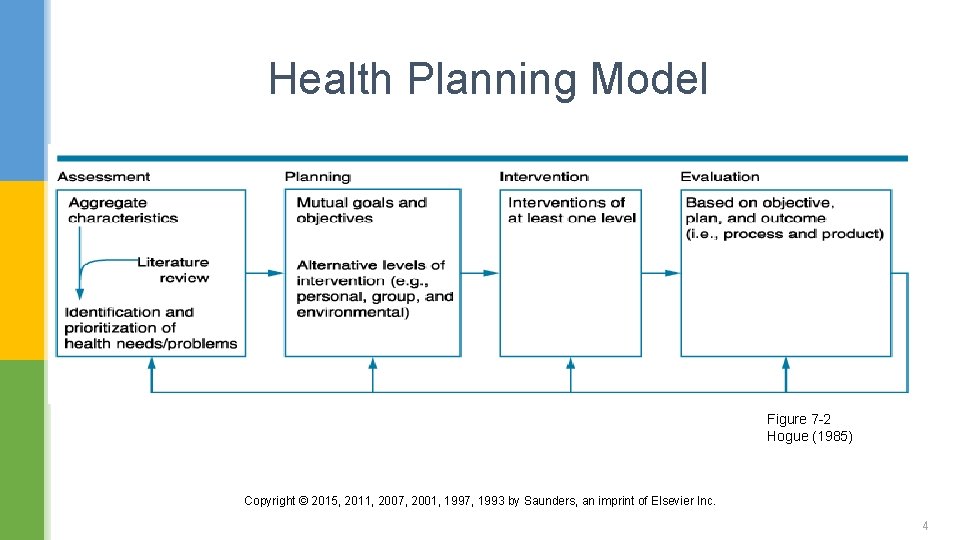 Health Planning Model

Assessment

Aggregate characteristics

Literature review

Identification and prioritization of health needs/problems

Planning

Mutual goals and objectives

Alternative levels of intervention (e.g., personal, group, and environmental)

Intervention

Interventions of at least one level

Evaluation

Based on objective, plan, and outcome (i.e., process and product)

Figure 7-2
Hogue (1985)

Copyright © 2015, 2011, 2007, 2001, 1997, 1993 by Saunders, an imprint of Elsevier Inc.

4